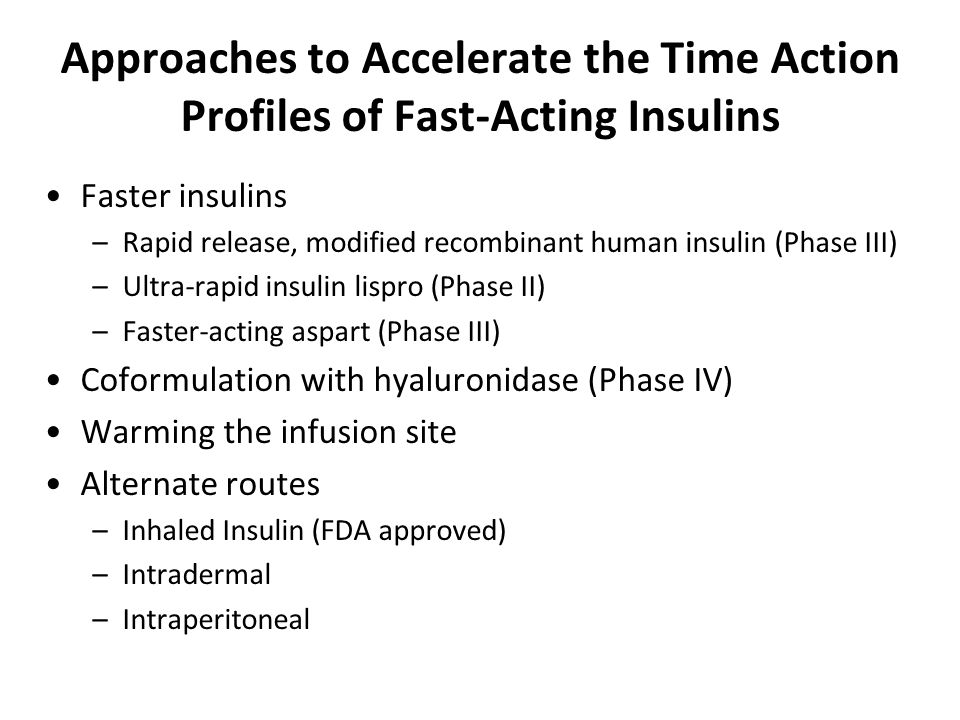 Approaches to Accelerate the Time Action Profiles of Fast-Acting Insulins

• Faster insulins
– Rapid release, modified recombinant human insulin (Phase III)
– Ultra-rapid insulin lispro (Phase II)
– Faster-acting aspart (Phase III)
• Coformulation with hyaluronidase (Phase IV)
• Warming the infusion site
• Alternate routes
– Inhaled Insulin (FDA approved)
– Intradermal
– Intraperitoneal